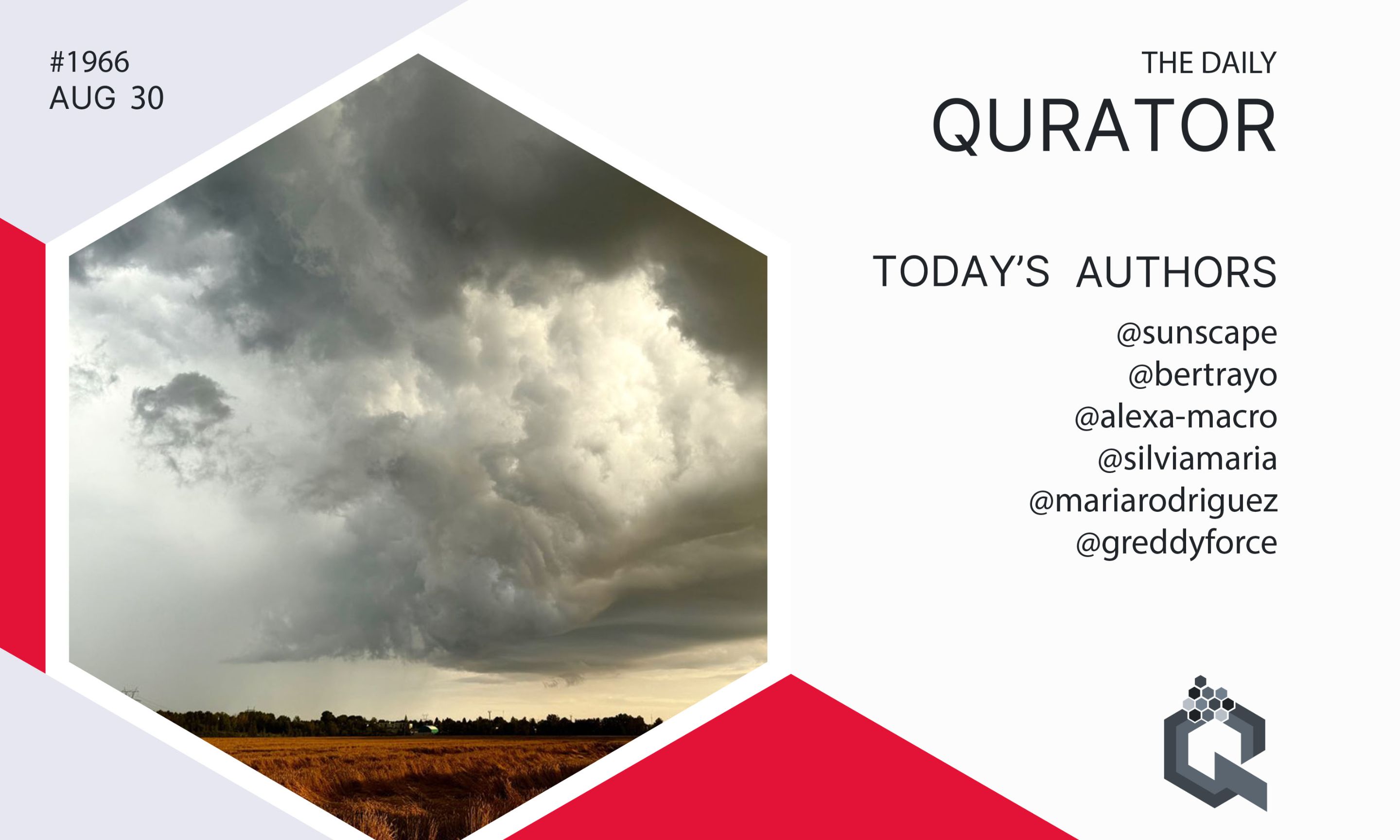 #1966
AUG 30

THE DAILY
QURATOR

TODAY'S AUTHORS
@sunscape
@bertrayo
@alexa-macro
@silviamaria
@mariarodriguez
@greddyforce